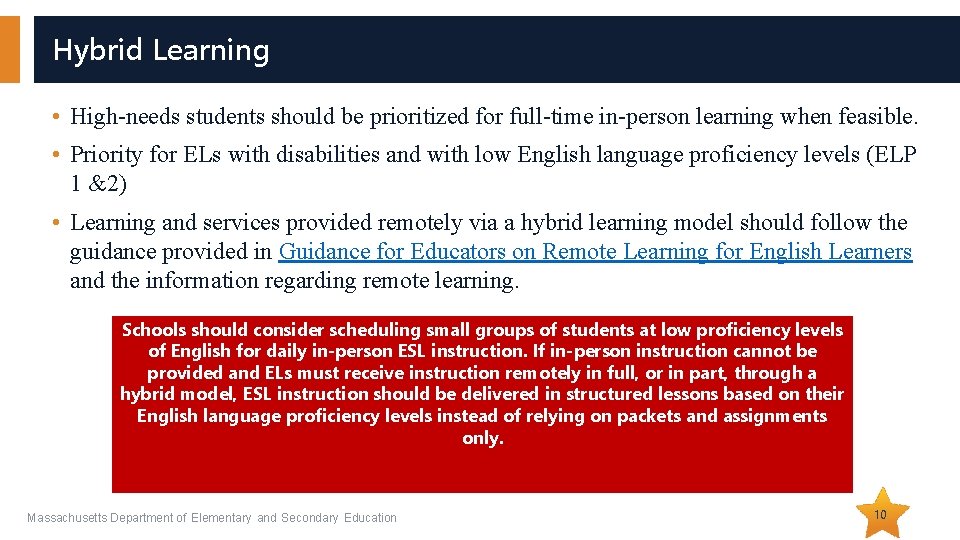 Hybrid Learning

• High-needs students should be prioritized for full-time in-person learning when feasible.

• Priority for ELs with disabilities and with low English language proficiency levels (ELP 1 &2)

• Learning and services provided remotely via a hybrid learning model should follow the guidance provided in Guidance for Educators on Remote Learning for English Learners and the information regarding remote learning.

Schools should consider scheduling small groups of students at low proficiency levels of English for daily in-person ESL instruction. If in-person instruction cannot be provided and ELs must receive instruction remotely in full, or in part, through a hybrid model, ESL instruction should be delivered in structured lessons based on their English language proficiency levels instead of relying on packets and assignments only.

Massachusetts Department of Elementary and Secondary Education

10